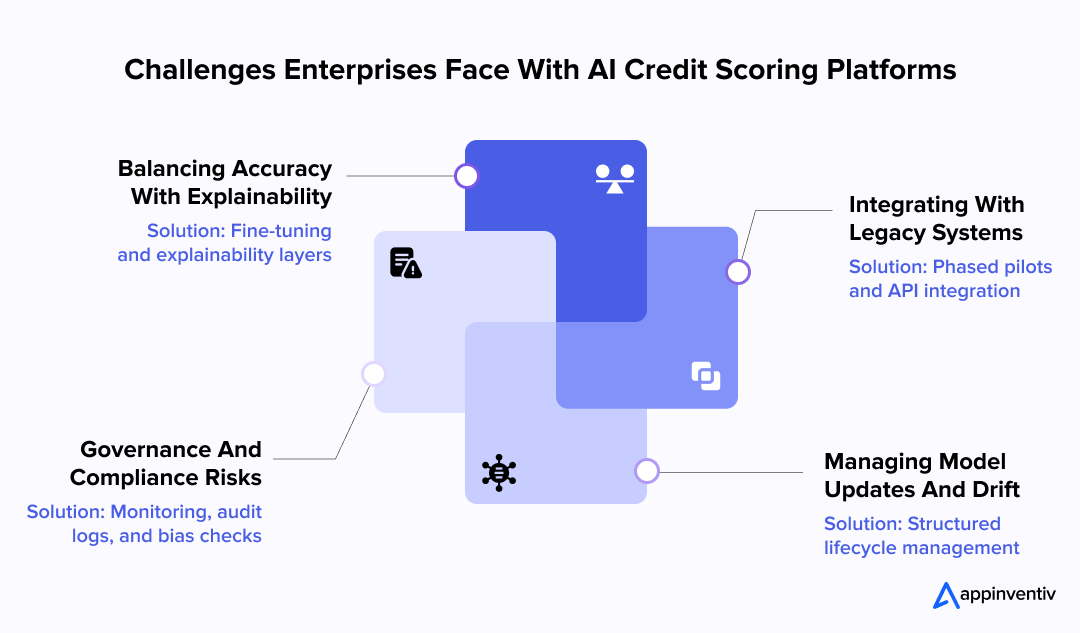 Challenges Enterprises Face With AI Credit Scoring Platforms

Balancing Accuracy With Explainability

Solution: Fine-tuning and explainability layers

Integrating With Legacy Systems

Solution: Phased pilots and API integration

Governance And Compliance Risks

Solution: Monitoring, audit logs, and bias checks

Managing Model Updates And Drift

Solution: Structured lifecycle management

appinventiv